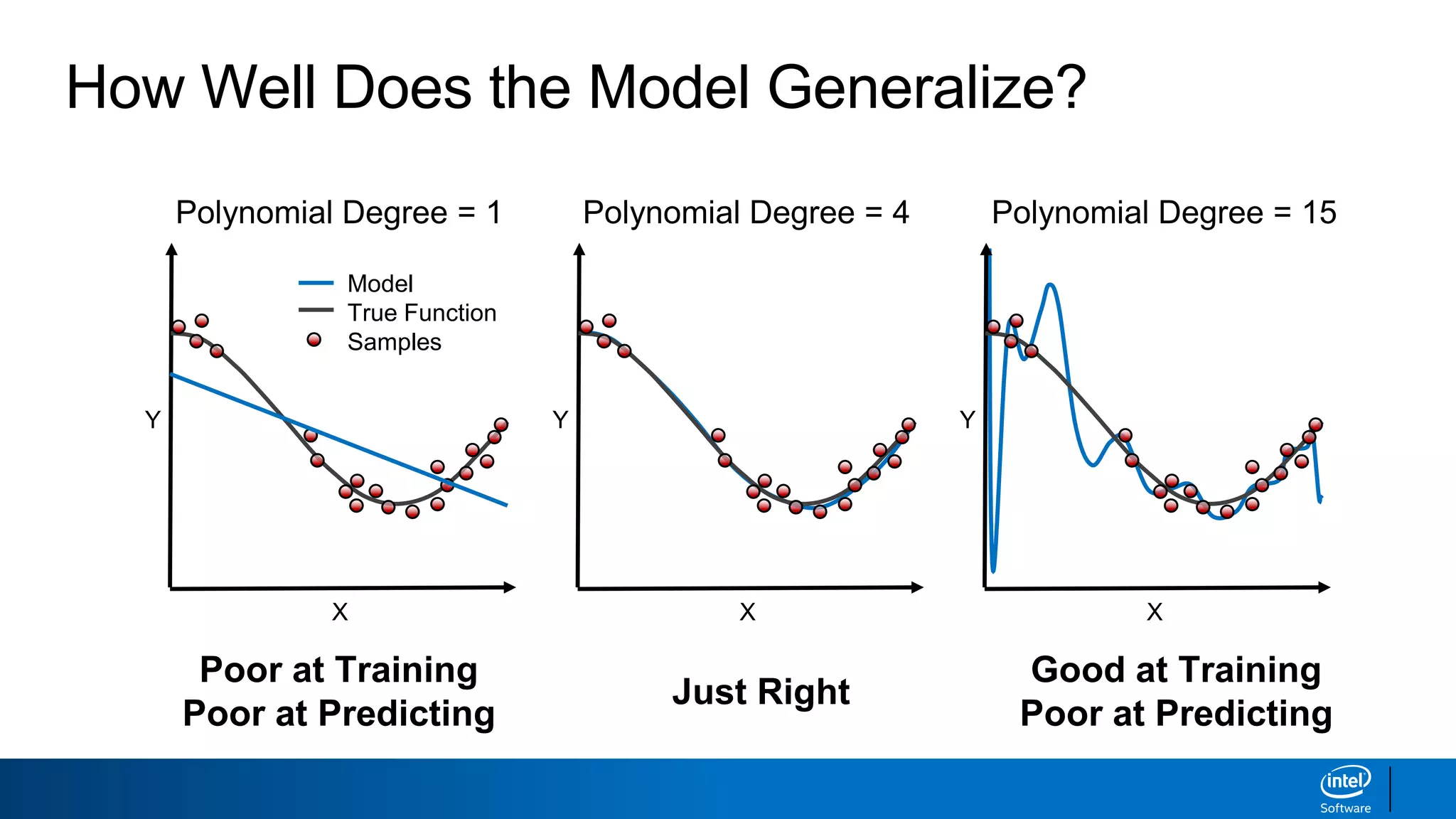 How Well Does the Model Generalize?

Polynomial Degree = 1

Model
True Function
Samples

Y

X

Poor at Training
Poor at Predicting

Polynomial Degree = 4

Y

X

Just Right

Polynomial Degree = 15

Y

X

Good at Training
Poor at Predicting

intel
Software